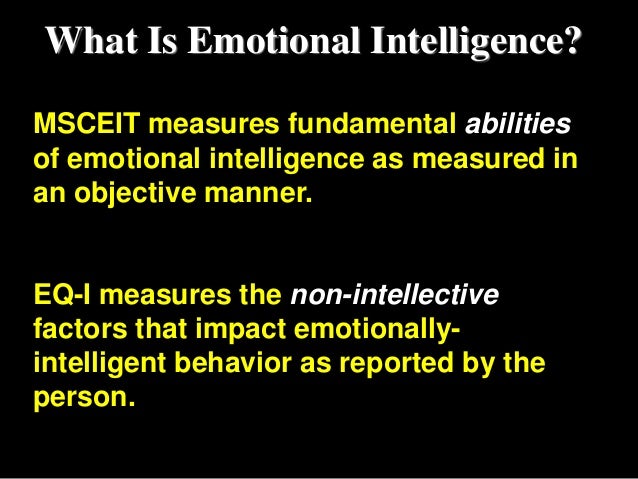 What Is Emotional Intelligence?

MSCEIT measures fundamental abilities of emotional intelligence as measured in an objective manner.

EQ-I measures the non-intellective factors that impact emotionally-intelligent behavior as reported by the person.